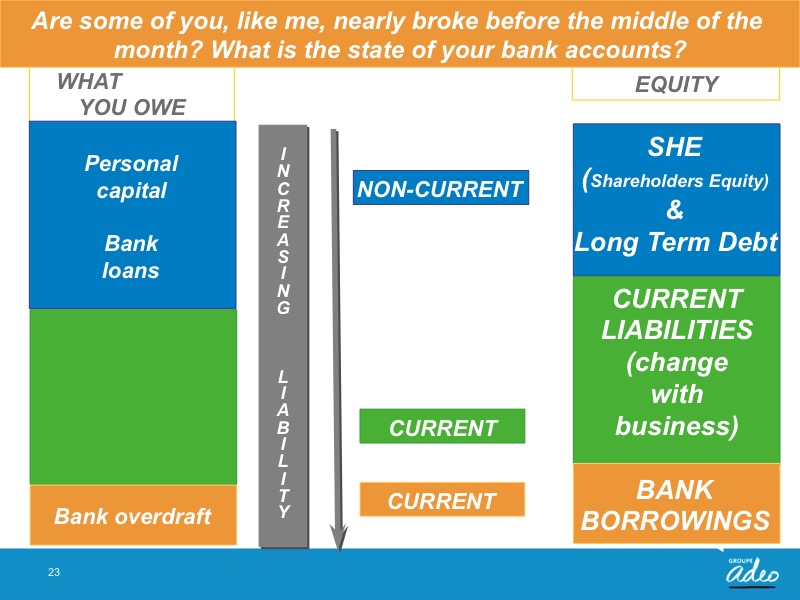 Are some of you, like me, nearly broke before the middle of the month? What is the state of your bank accounts?

WHAT YOU OWE

Personal capital

Bank loans

Bank overdraft

INCREASING LIABILITY

NON-CURRENT

CURRENT

CURRENT

EQUITY

SHE (Shareholders Equity) & Long Term Debt

CURRENT LIABILITIES (change with business)

BANK BORROWINGS

23

GROUPE adeo